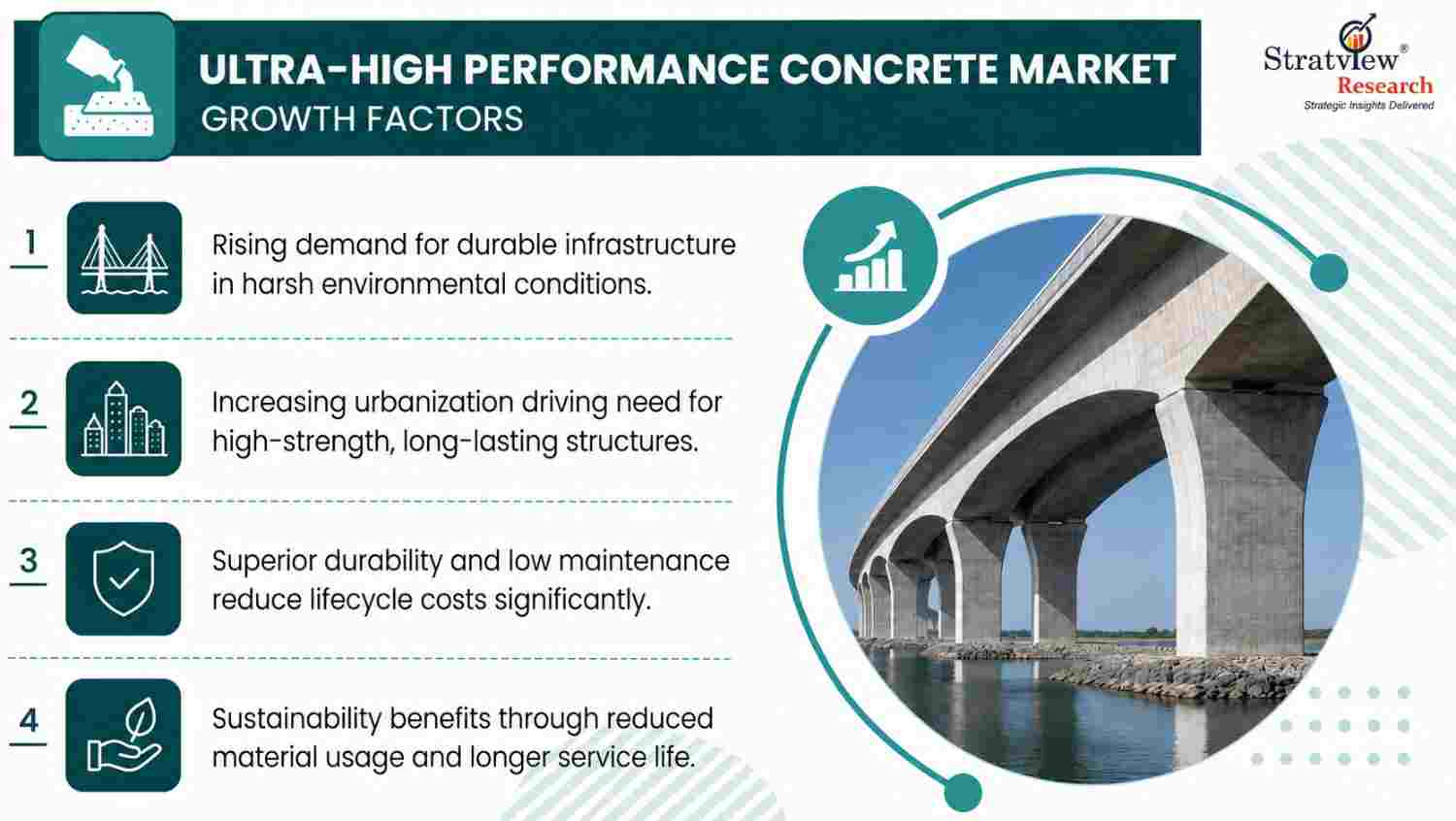 ULTRA-HIGH PERFORMANCE CONCRETE MARKET
GROWTH FACTORS

Stratview® Research
Strategic Insights Delivered

1 Rising demand for durable infrastructure in harsh environmental conditions.

2 Increasing urbanization driving need for high-strength, long-lasting structures.

3 Superior durability and low maintenance reduce lifecycle costs significantly.

4 Sustainability benefits through reduced material usage and longer service life.